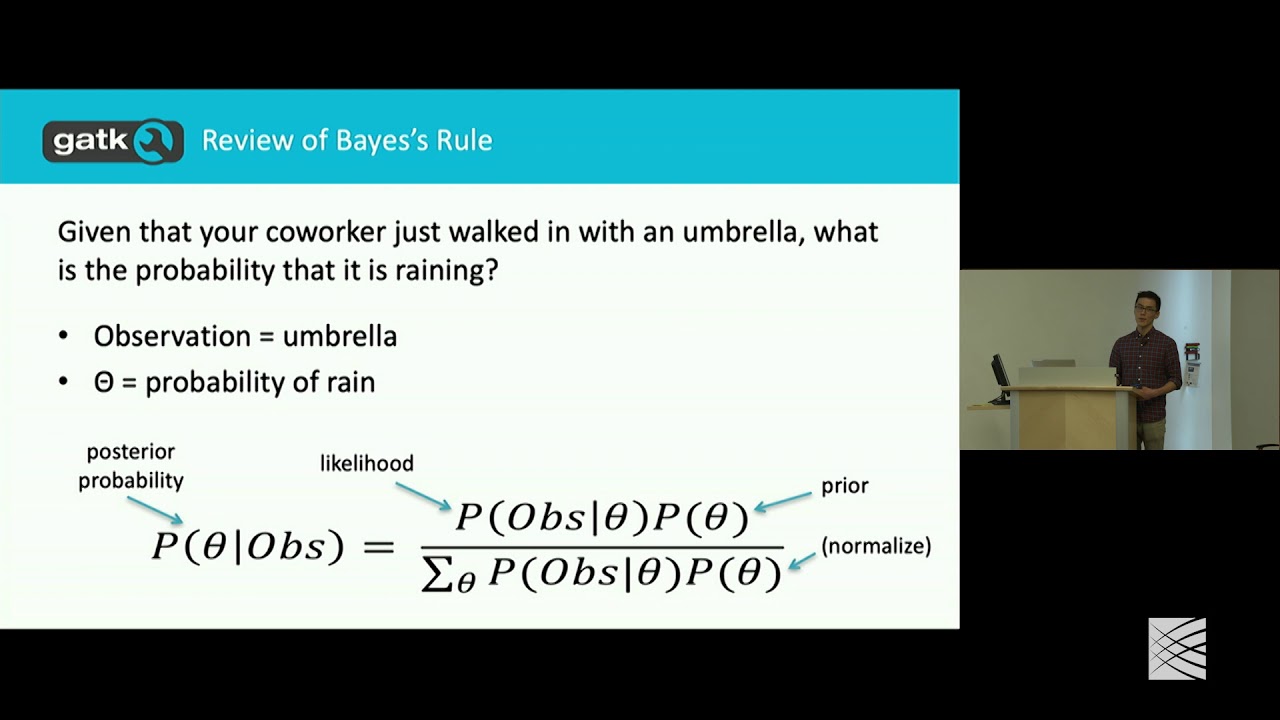 gatk Review of Bayes's Rule

Given that your coworker just walked in with an umbrella, what is the probability that it is raining?

• Observation = umbrella
• Θ = probability of rain

posterior probability

likelihood

prior

(normalize)

$P(\theta|Obs) = \frac{P(Obs|\theta)P(\theta)}{\sum_{\theta} P(Obs|\theta)P(\theta)}$